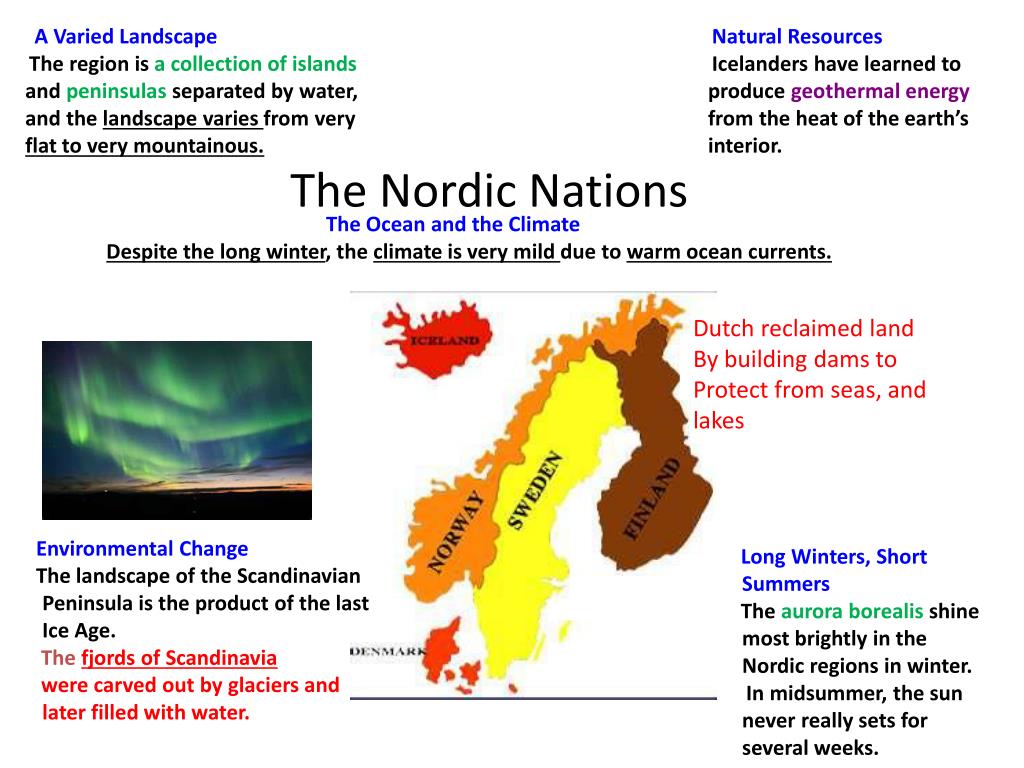 A Varied Landscape
The region is a collection of islands and peninsulas separated by water, and the landscape varies from very flat to very mountainous.

Natural Resources
Icelanders have learned to produce geothermal energy from the heat of the earth's interior.

The Nordic Nations

The Ocean and the Climate
Despite the long winter, the climate is very mild due to warm ocean currents.

ICELAND

NORWAY

SWEDEN

FINLAND

DENMARK

Dutch reclaimed land By building dams to Protect from seas, and lakes

Environmental Change
The landscape of the Scandinavian Peninsula is the product of the last Ice Age.
The fjords of Scandinavia were carved out by glaciers and later filled with water.

Long Winters, Short Summers
The aurora borealis shine most brightly in the Nordic regions in winter.
In midsummer, the sun never really sets for several weeks.